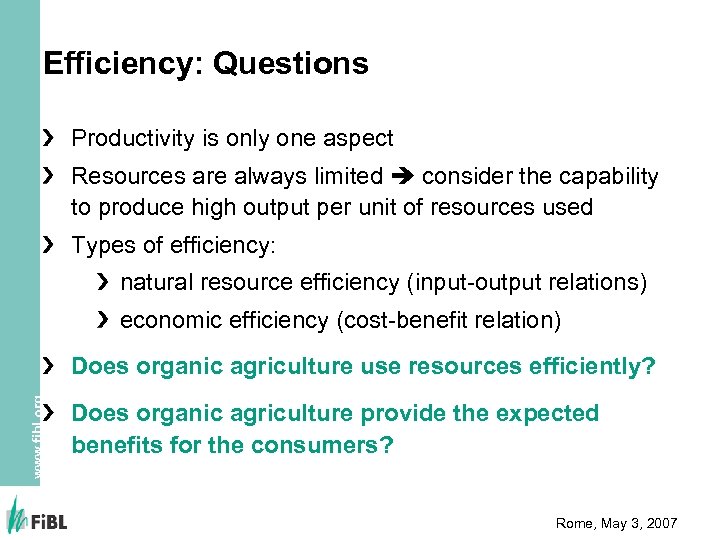 Efficiency: Questions

› Productivity is only one aspect

› Resources are always limited ➔ consider the capability to produce high output per unit of resources used

› Types of efficiency:

› natural resource efficiency (input-output relations)

› economic efficiency (cost-benefit relation)

› Does organic agriculture use resources efficiently?

› Does organic agriculture provide the expected benefits for the consumers?

www.fibl.org

FiBL

Rome, May 3, 2007